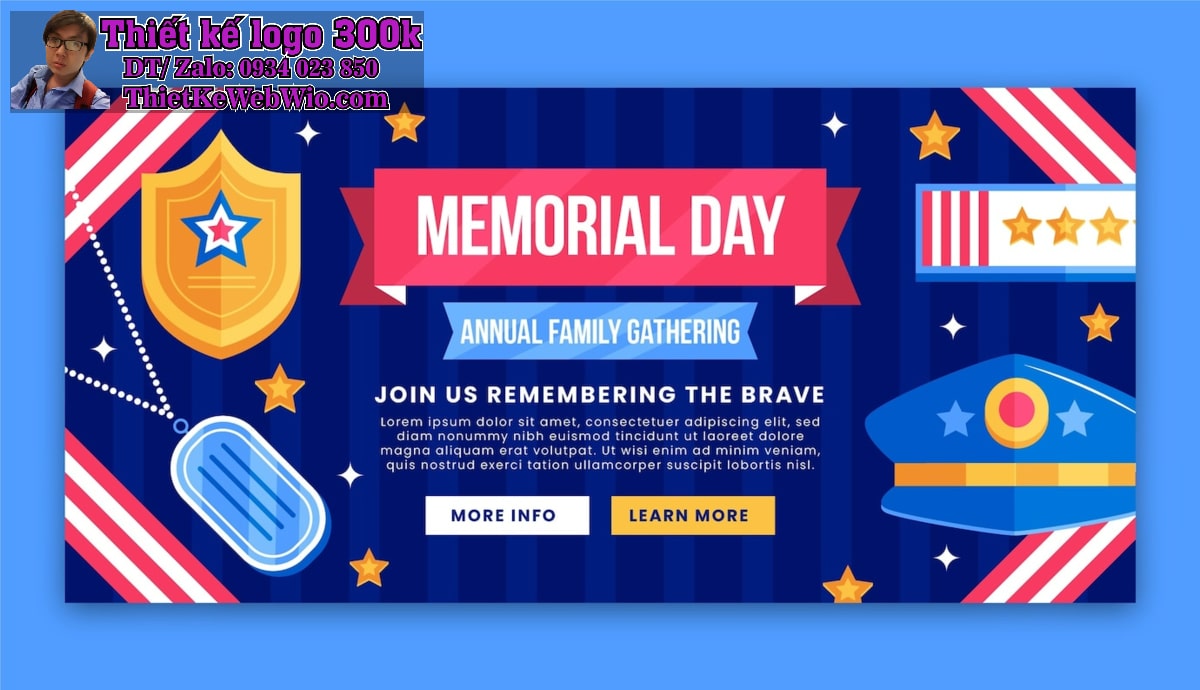 Thiết kế logo 300k
DT/ Zalo: 0934 023 850
ThietKeWebWio.com

MEMORIAL DAY

ANNUAL FAMILY GATHERING

JOIN US REMEMBERING THE BRAVE

Lorem ipsum dolor sit amet, consectetuer adipiscing elit, sed diam nonummy nibh euismod tincidunt ut laoreet dolore magna aliquam erat volutpat. Ut wisi enim ad minim veniam, quis nostrud exerci tation ullamcorper suscipit lobortis nisl.

MORE INFO

LEARN MORE